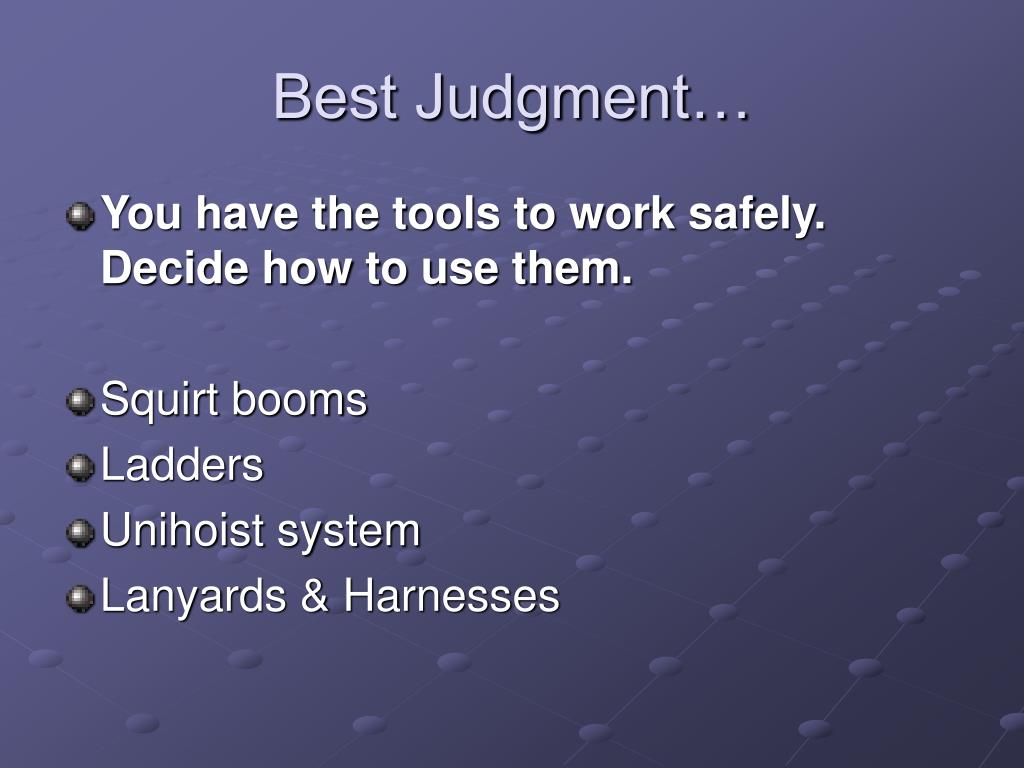 Best Judgment…

You have the tools to work safely. Decide how to use them.

Squirt booms
Ladders
Unihoist system
Lanyards & Harnesses